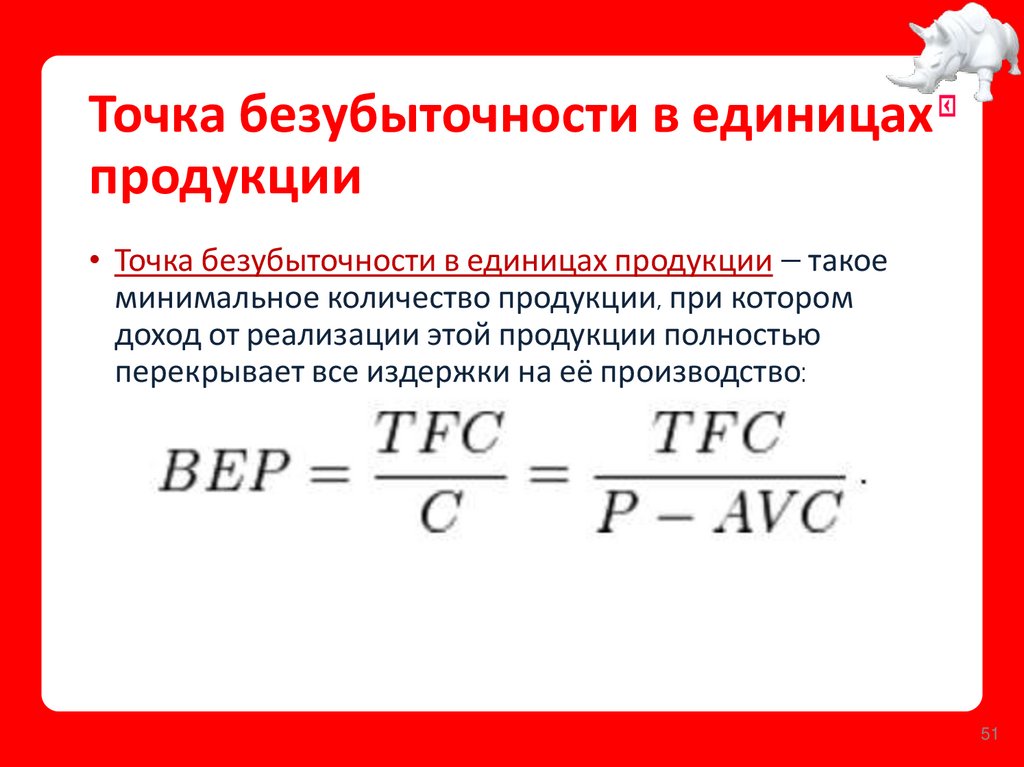 Точка безубыточности в единицах продукции

• Точка безубыточности в единицах продукции – такое минимальное количество продукции, при котором доход от реализации этой продукции полностью перекрывает все издержки на её производство:

$BEP = \frac{TFC}{C} = \frac{TFC}{P - AVC}.$

51